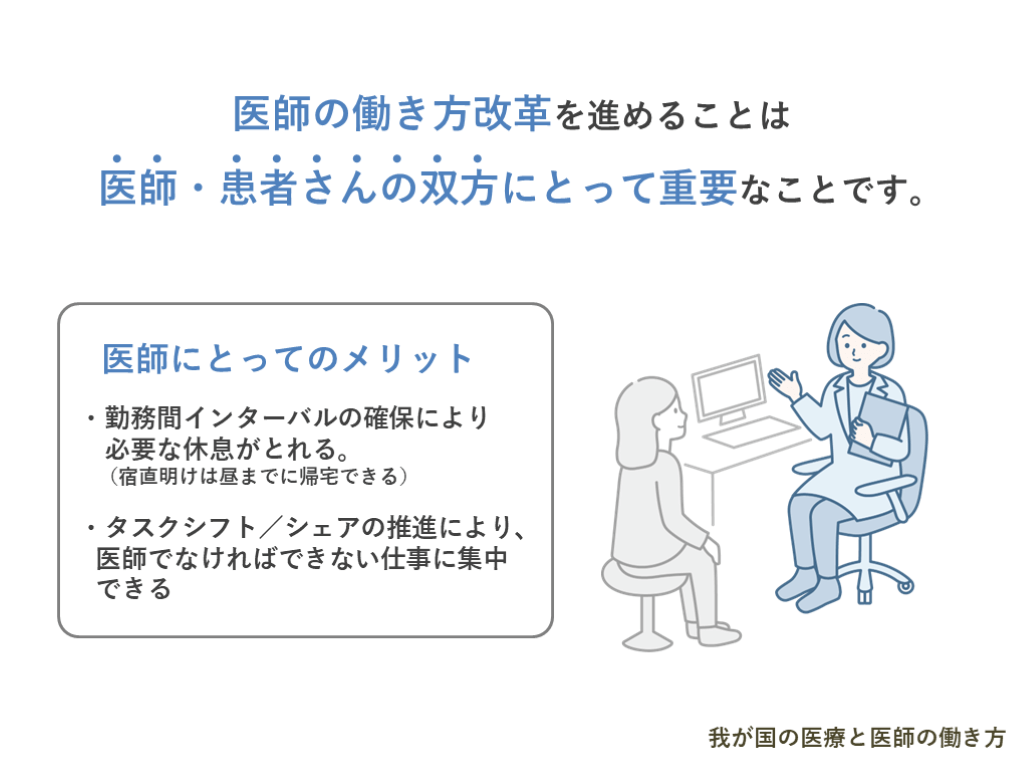 医師の働き方改革を進めることは
医師・患者さんの双方にとって重要なことです。

医師にとってのメリット

・勤務間インターバルの確保により必要な休息がとれる。
（宿直明けは昼までに帰宅できる）

・タスクシフト／シェアの推進により、医師でなければできない仕事に集中できる

我が国の医療と医師の働き方